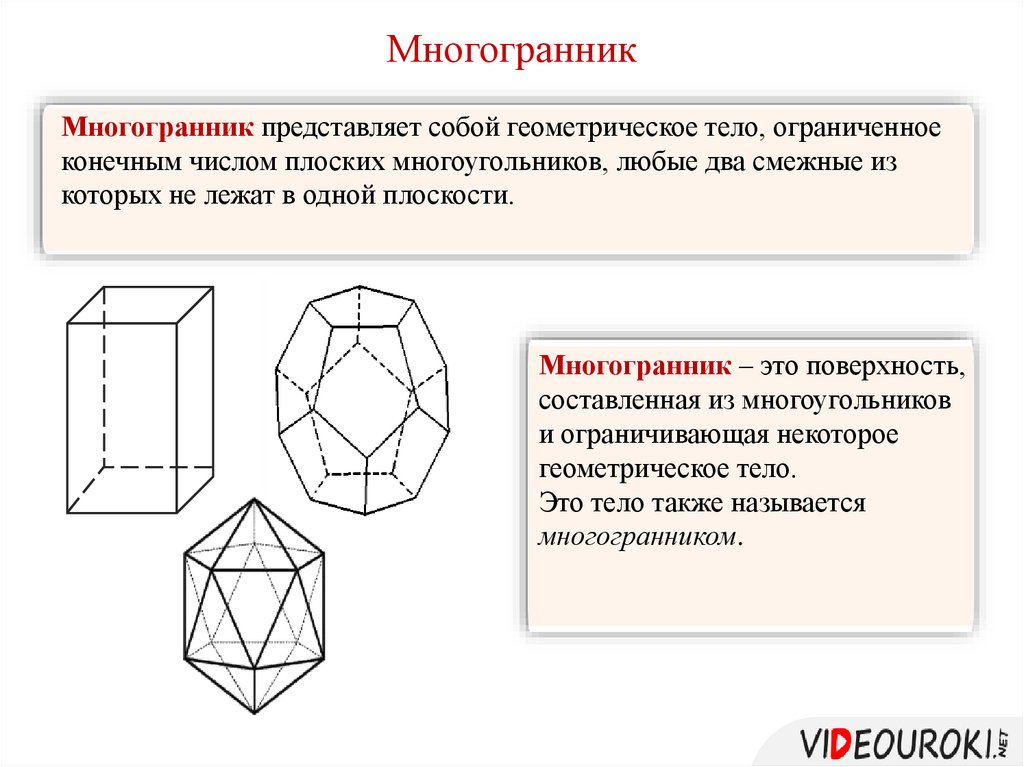 Многогранник

Многогранник представляет собой геометрическое тело, ограниченное конечным числом плоских многоугольников, любые два смежные из которых не лежат в одной плоскости.

Многогранник – это поверхность, составленная из многоугольников и ограничивающая некоторое геометрическое тело.
Это тело также называется многогранником.

VIDEOUROKI.NET